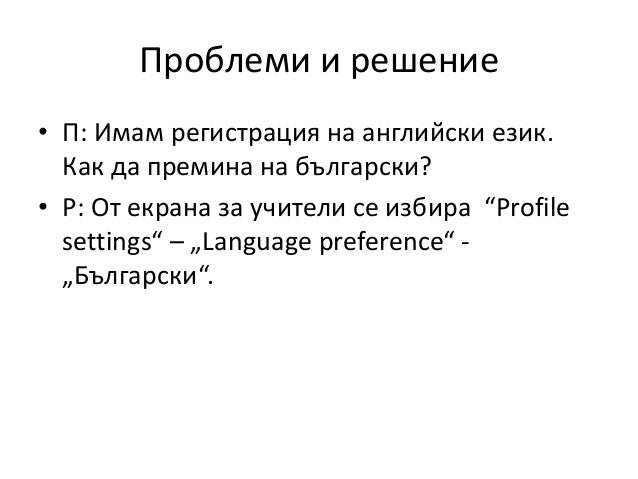 Проблеми и решение

• П: Имам регистрация на английски език. Как да премина на български?

• Р: От екрана за учители се избира “Profile settings“ – „Language preference“ - „Български“.